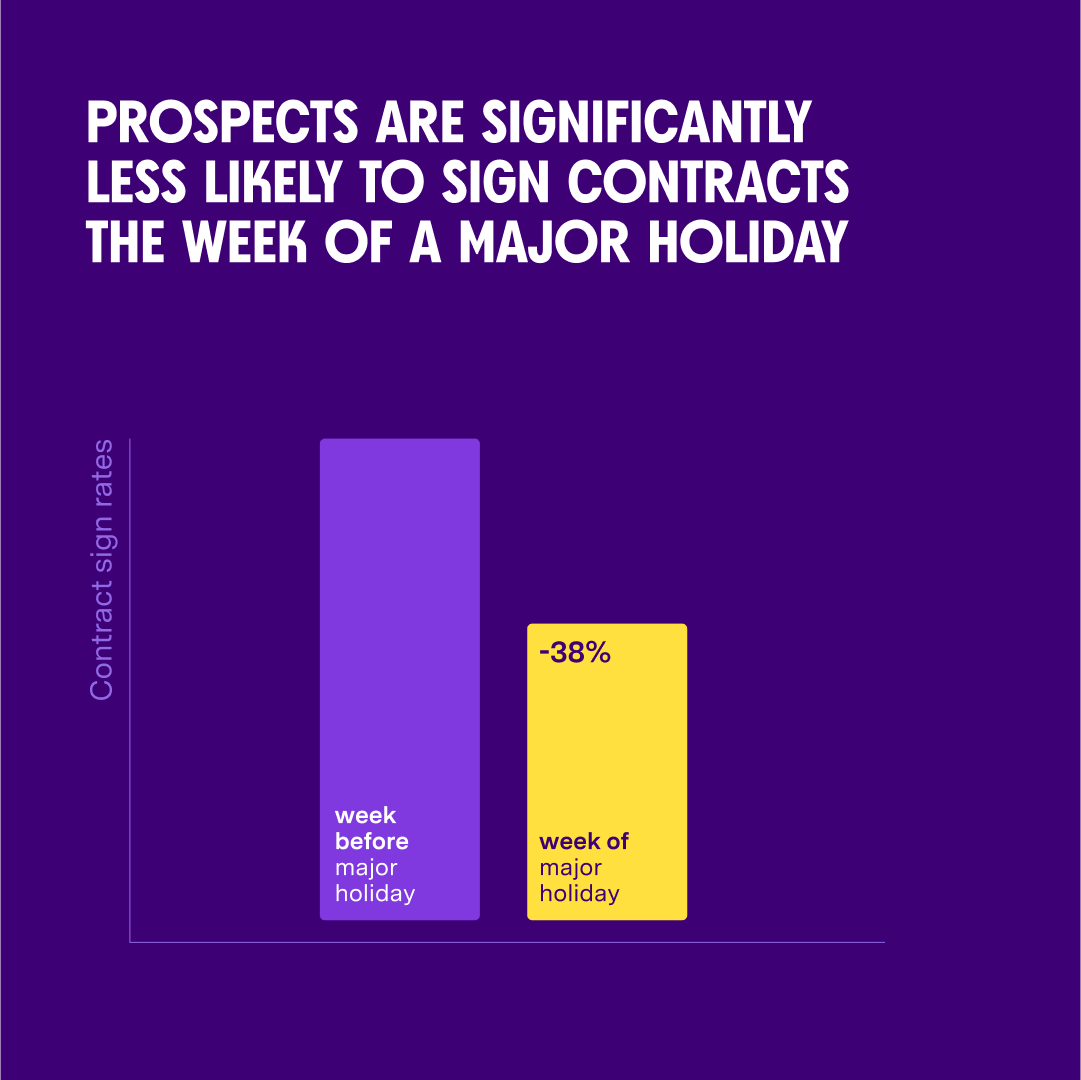 PROSPECTS ARE SIGNIFICANTLY LESS LIKELY TO SIGN CONTRACTS THE WEEK OF A MAJOR HOLIDAY

Contract sign rates

week before major holiday

-38%

week of major holiday